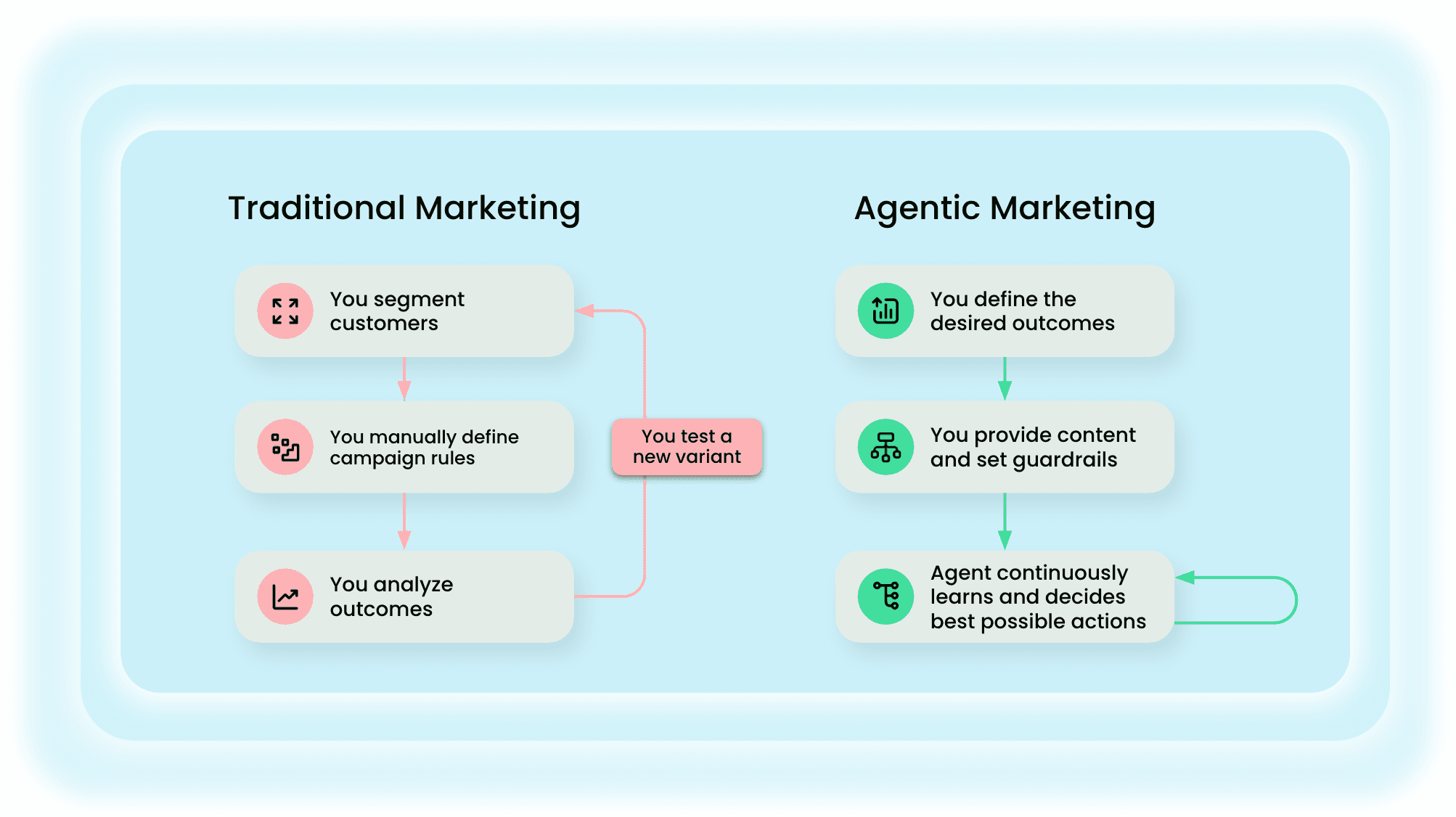 Traditional Marketing

You segment customers

You manually define campaign rules

You analyze outcomes

You test a new variant

Agentic Marketing

You define the desired outcomes

You provide content and set guardrails

Agent continuously learns and decides best possible actions